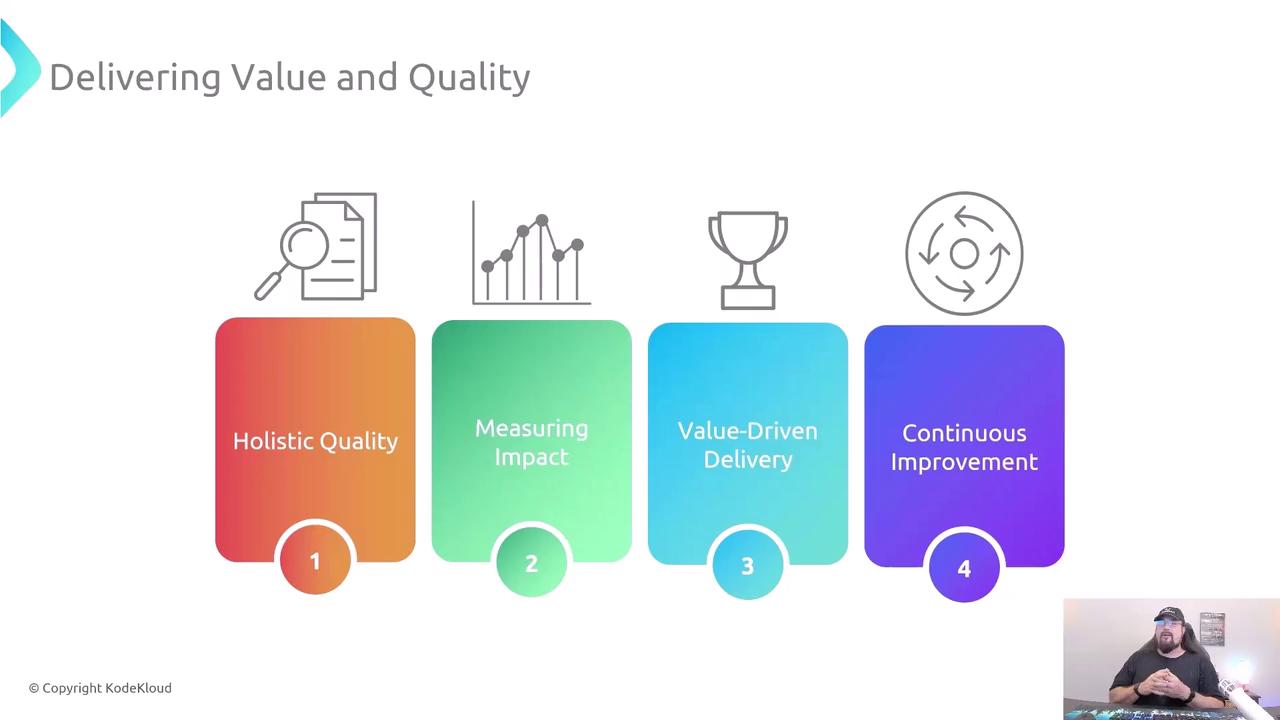 Delivering Value and Quality

Holistic Quality

1

Measuring Impact

2

Value-Driven Delivery

3

Continuous Improvement

4

© Copyright KodeKloud